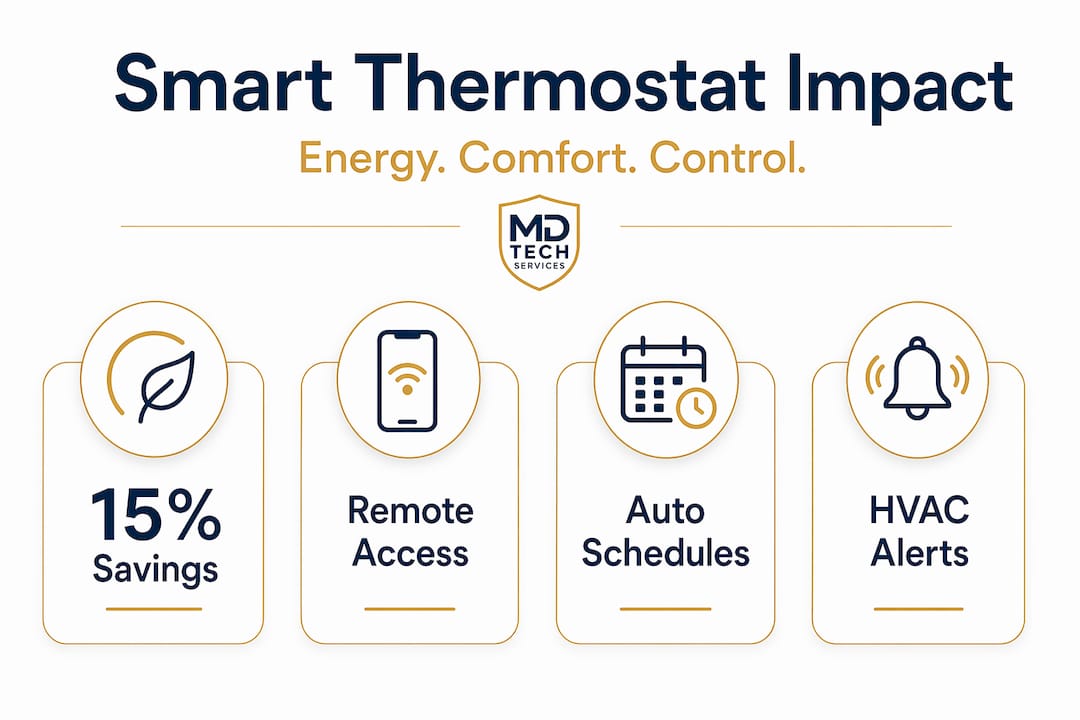 Smart Thermostat Impact

Energy. Comfort. Control.

MD TECH SERVICES

15% Savings

Remote Access

Auto Schedules

HVAC Alerts